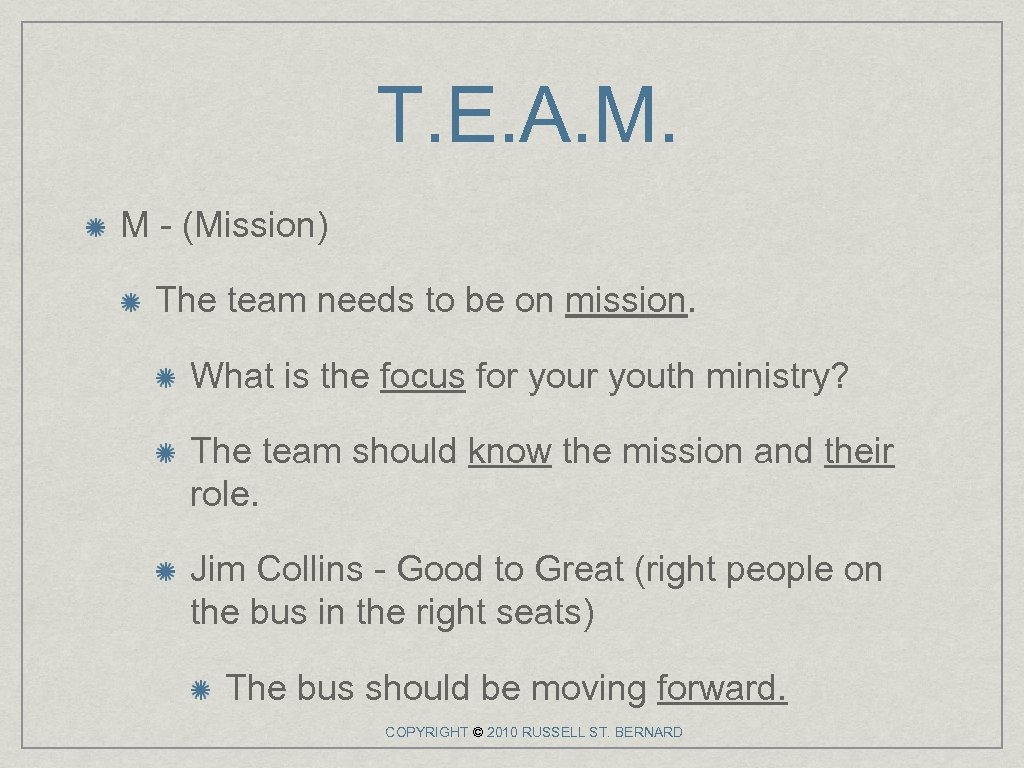 T.E.A.M.

M - (Mission)

The team needs to be on mission.

What is the focus for your youth ministry?

The team should know the mission and their role.

Jim Collins - Good to Great (right people on the bus in the right seats)

The bus should be moving forward.

COPYRIGHT © 2010 RUSSELL ST. BERNARD